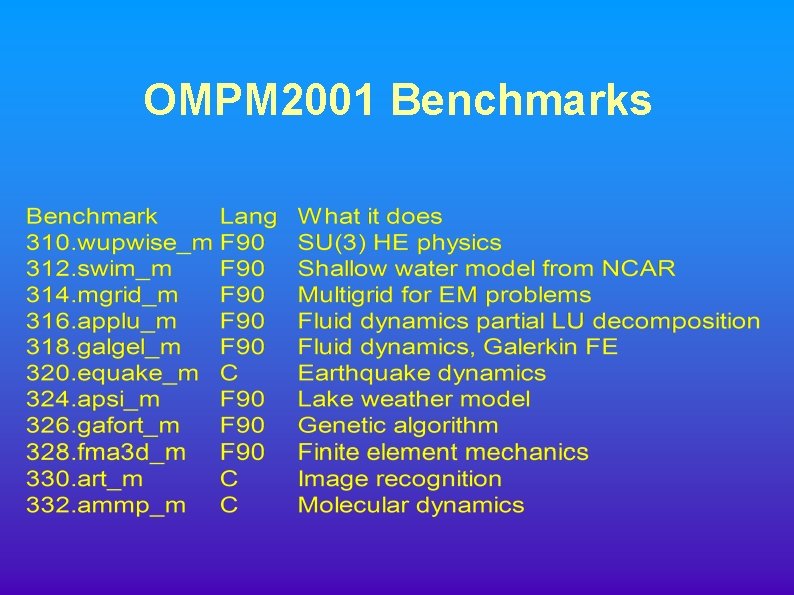 OMPM2001 Benchmarks

| Benchmark | Lang | What it does |
|---|---|---|
| 310.wupwise_m | F90 | SU(3) HE physics |
| 312.swim_m | F90 | Shallow water model from NCAR |
| 314.mgrid_m | F90 | Multigrid for EM problems |
| 316.applu_m | F90 | Fluid dynamics partial LU decomposition |
| 318.galgel_m | F90 | Fluid dynamics, Galerkin FE |
| 320.equake_m | C | Earthquake dynamics |
| 324.apsi_m | F90 | Lake weather model |
| 326.gafort_m | F90 | Genetic algorithm |
| 328.fma3d_m | F90 | Finite element mechanics |
| 330.art_m | C | Image recognition |
| 332.ammp_m | C | Molecular dynamics |